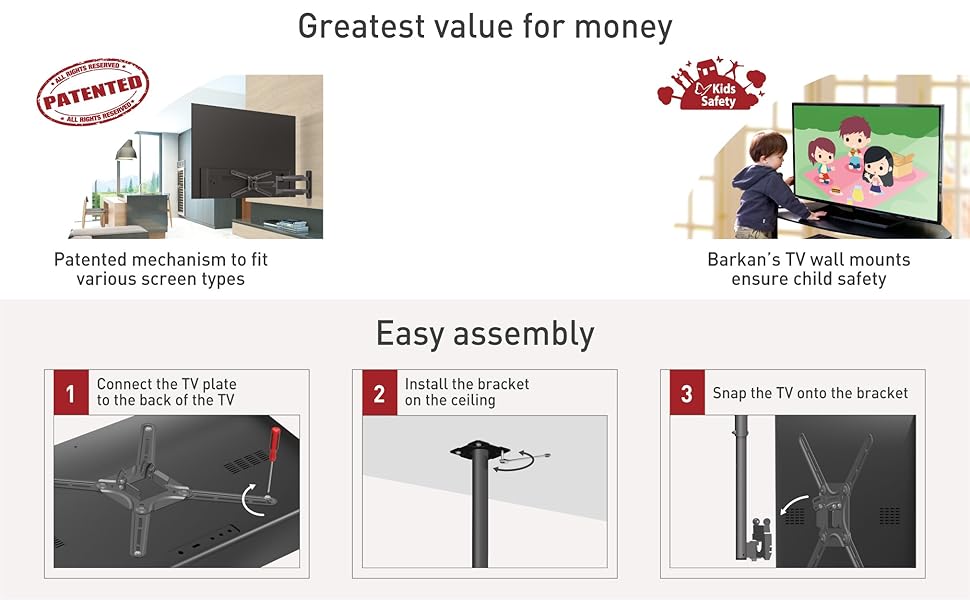 Greatest value for money

ALL RIGHTS RESERVED
PATENTED
ALL RIGHTS RESERVED

Patented mechanism to fit various screen types

Kids Safety

Barkan's TV wall mounts ensure child safety

Easy assembly

1 Connect the TV plate to the back of the TV

2 Install the bracket on the ceiling

3 Snap the TV onto the bracket